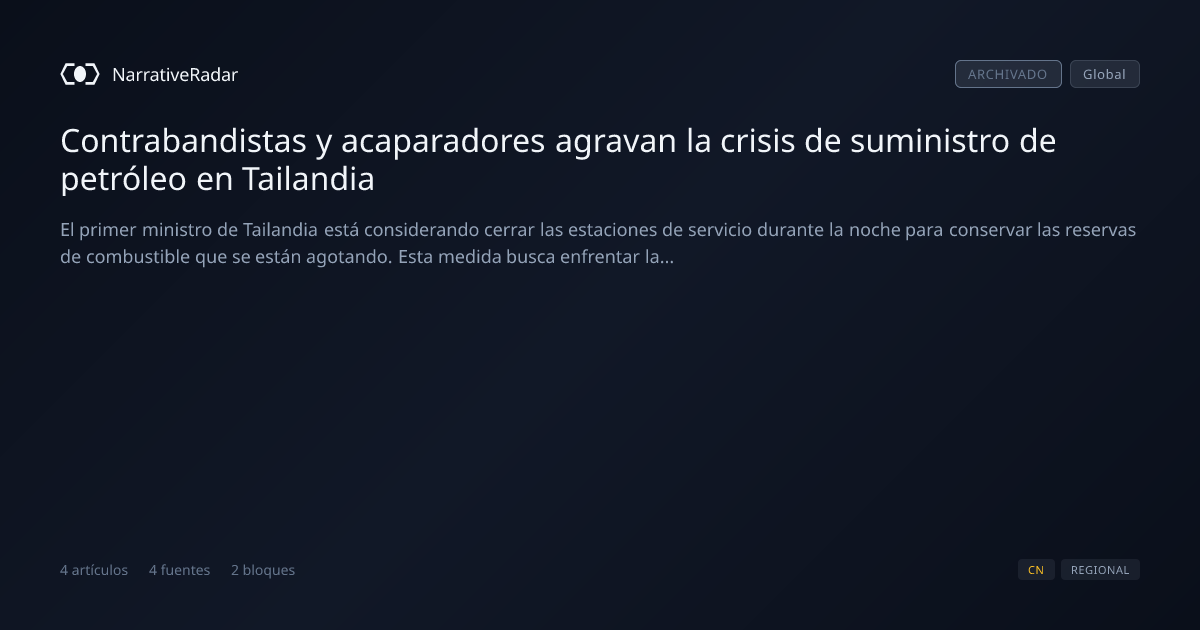 NarrativeRadar

ARCHIVADO Global

Contrabandistas y acaparadores agravan la crisis de suministro de petróleo en Tailandia

El primer ministro de Tailandia está considerando cerrar las estaciones de servicio durante la noche para conservar las reservas de combustible que se están agotando. Esta medida busca enfrentar la...

4 artículos 4 fuentes 2 bloques

CN REGIONAL